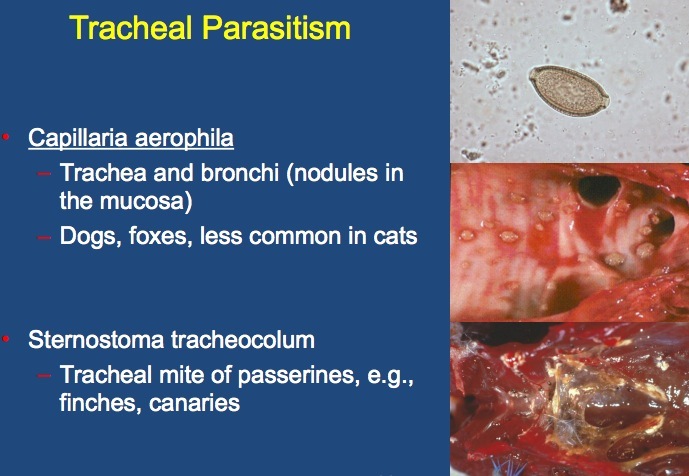 Tracheal Parasitism

• Capillaria aerophila
– Trachea and bronchi (nodules in the mucosa)
– Dogs, foxes, less common in cats

• Sternostoma tracheocolum
– Tracheal mite of passerines, e.g., finches, canaries